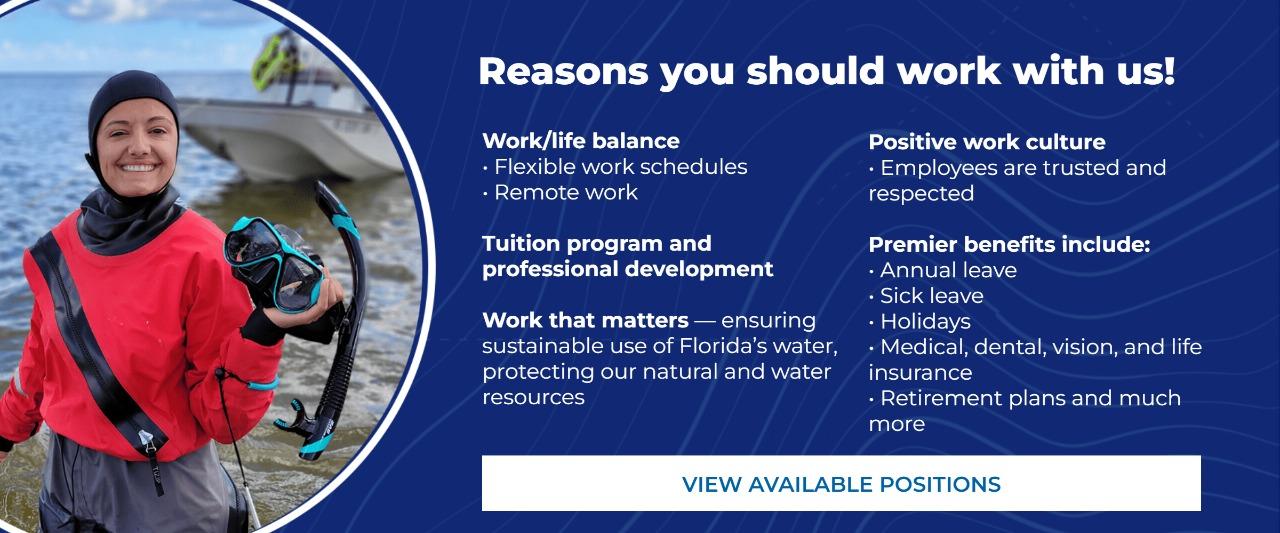 Reasons you should work with us!

Work/life balance
• Flexible work schedules
• Remote work

Tuition program and professional development

Work that matters — ensuring sustainable use of Florida's water, protecting our natural and water resources

Positive work culture
• Employees are trusted and respected

Premier benefits include:
• Annual leave
• Sick leave
• Holidays
• Medical, dental, vision, and life insurance
• Retirement plans and much more

VIEW AVAILABLE POSITIONS